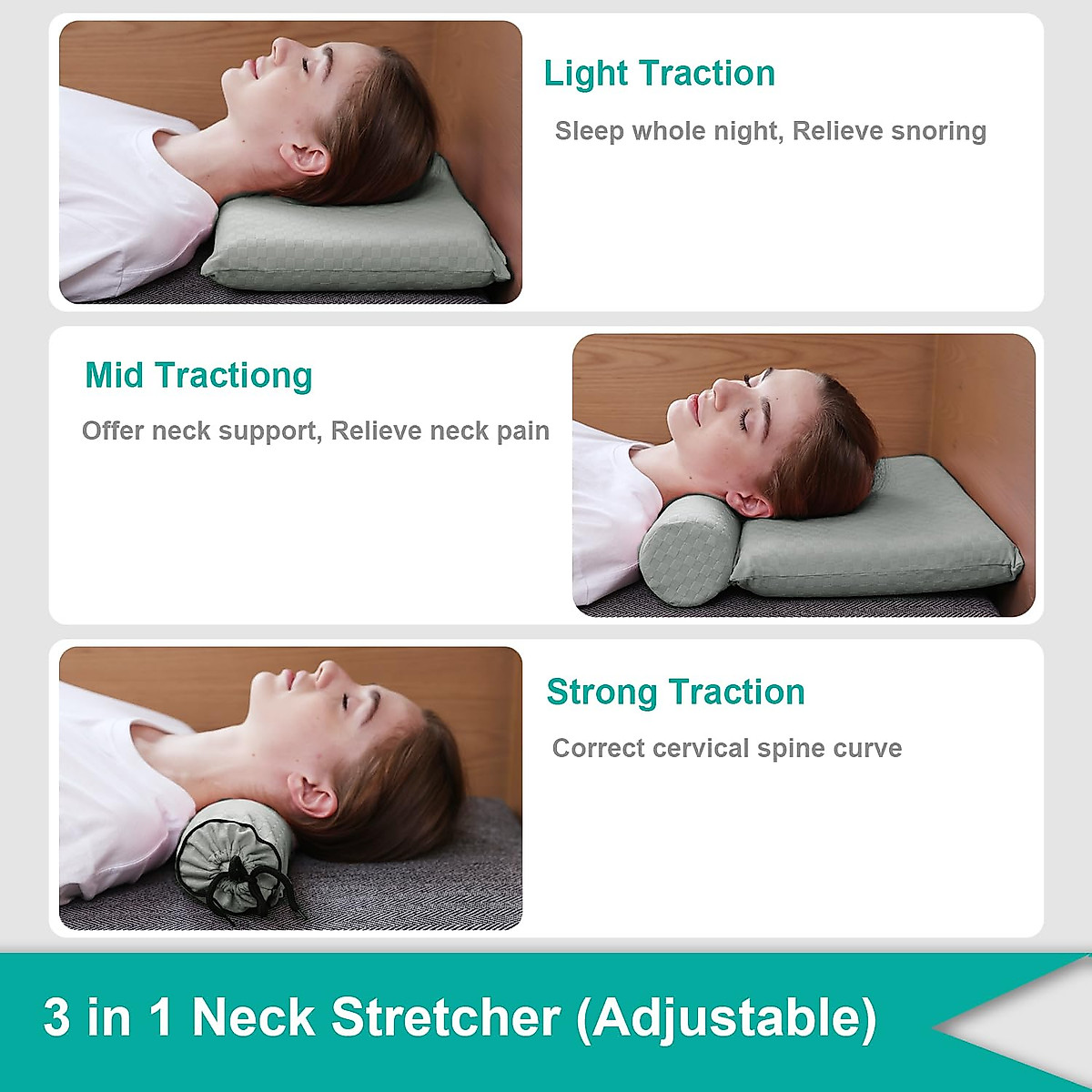 Light Traction

Sleep whole night, Relieve snoring

Mid Tractiong

Offer neck support, Relieve neck pain

Strong Traction

Correct cervical spine curve

3 in 1 Neck Stretcher (Adjustable)